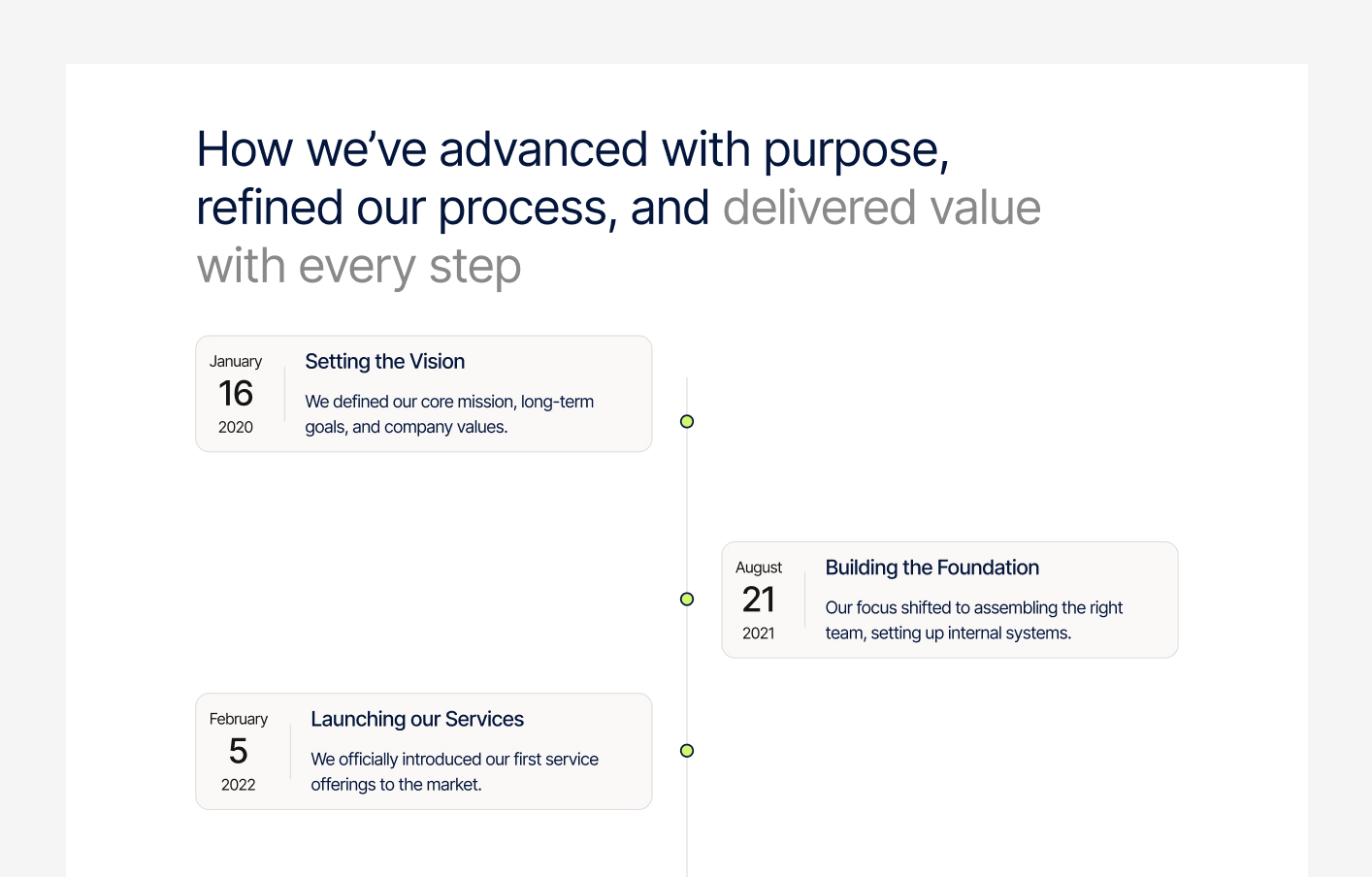 How we've advanced with purpose, refined our process, and delivered value with every step

January
16
2020

Setting the Vision

We defined our core mission, long-term goals, and company values.

August
21
2021

Building the Foundation

Our focus shifted to assembling the right team, setting up internal systems.

February
5
2022

Launching our Services

We officially introduced our first service offerings to the market.